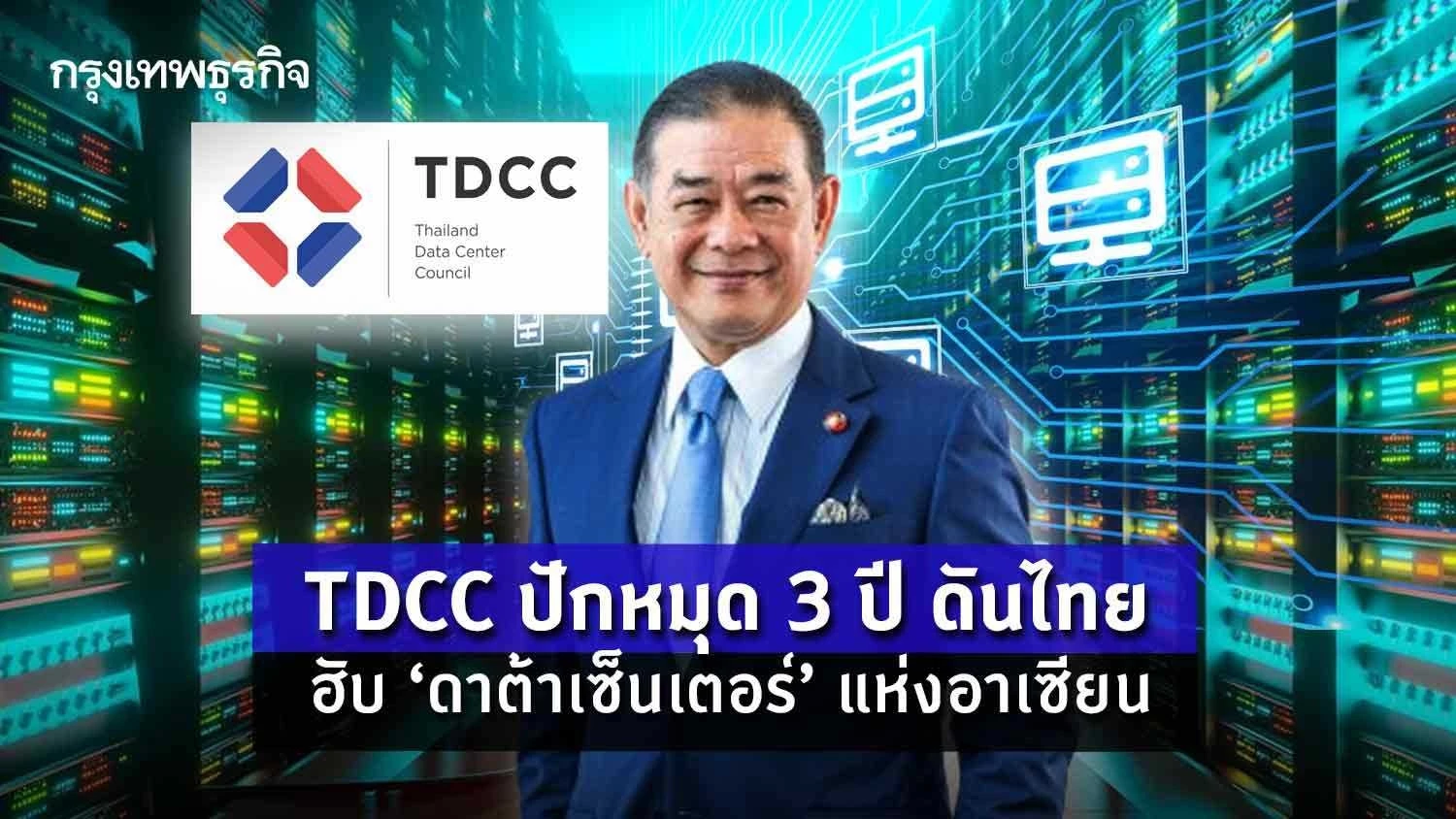 กรุงเทพธุรกิจ

TDCC
Thailand
Data Center
Council

TDCC ปักหมุด 3 ปี ดันไทย
ฮับ ‘ดาต้าเซ็นเตอร์’ แห่งอาเซียน